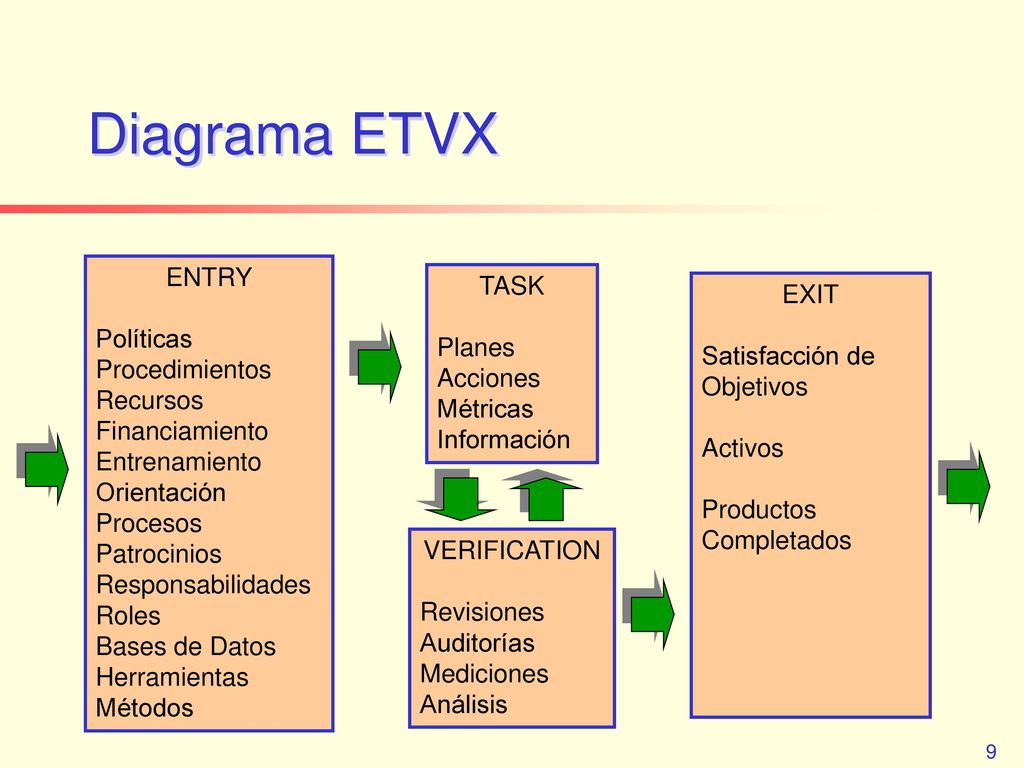 Diagrama ETVX

ENTRY

Políticas
Procedimientos
Recursos
Financiamiento
Entrenamiento
Orientación
Procesos
Patrocinios
Responsabilidades
Roles
Bases de Datos
Herramientas
Métodos

TASK

Planes
Acciones
Métricas
Información

VERIFICATION

Revisiones
Auditorías
Mediciones
Análisis

EXIT

Satisfacción de Objetivos

Activos

Productos Completados

9